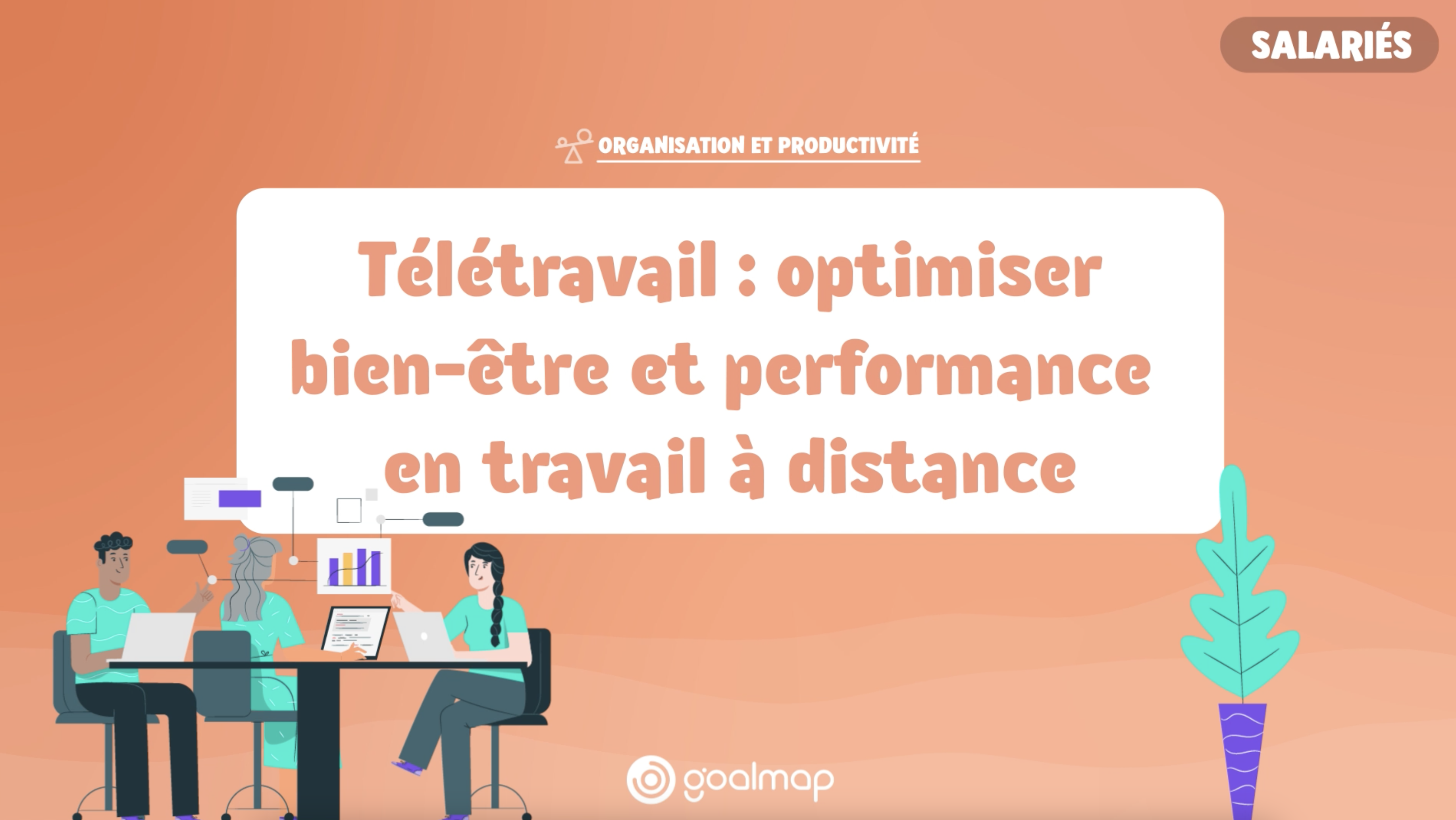 SALARIÉS

ORGANISATION ET PRODUCTIVITÉ

Télétravail : optimiser bien-être et performance en travail à distance

goalmap